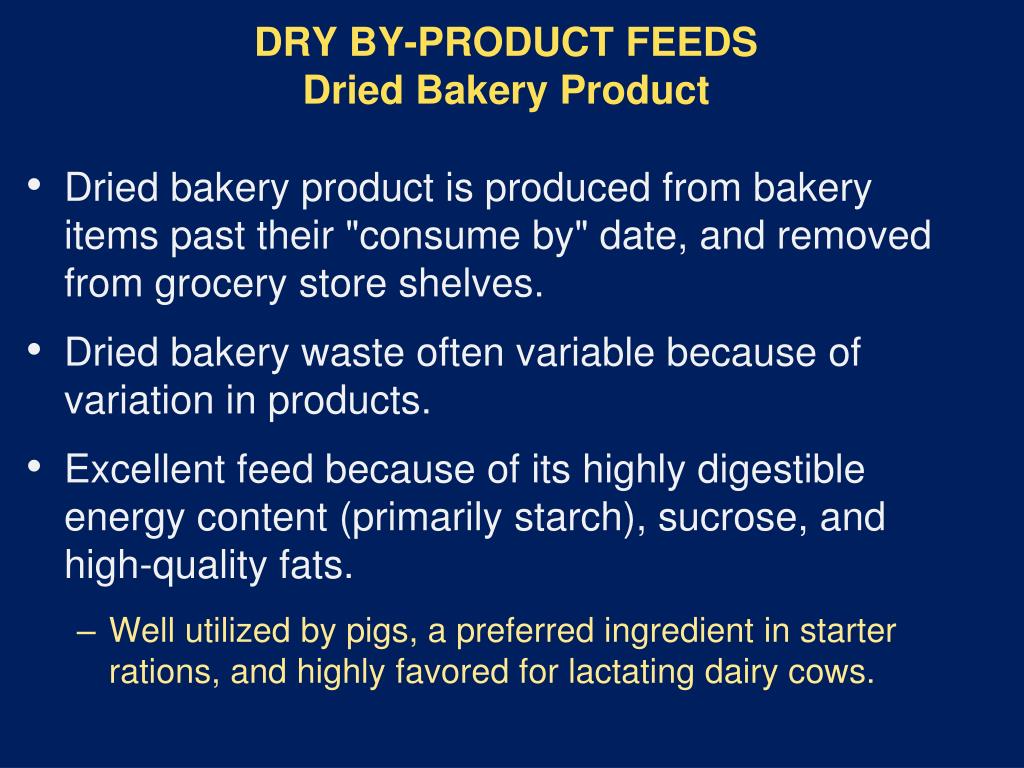 DRY BY-PRODUCT FEEDS
Dried Bakery Product

• Dried bakery product is produced from bakery items past their "consume by" date, and removed from grocery store shelves.

• Dried bakery waste often variable because of variation in products.

• Excellent feed because of its highly digestible energy content (primarily starch), sucrose, and high-quality fats.

– Well utilized by pigs, a preferred ingredient in starter rations, and highly favored for lactating dairy cows.